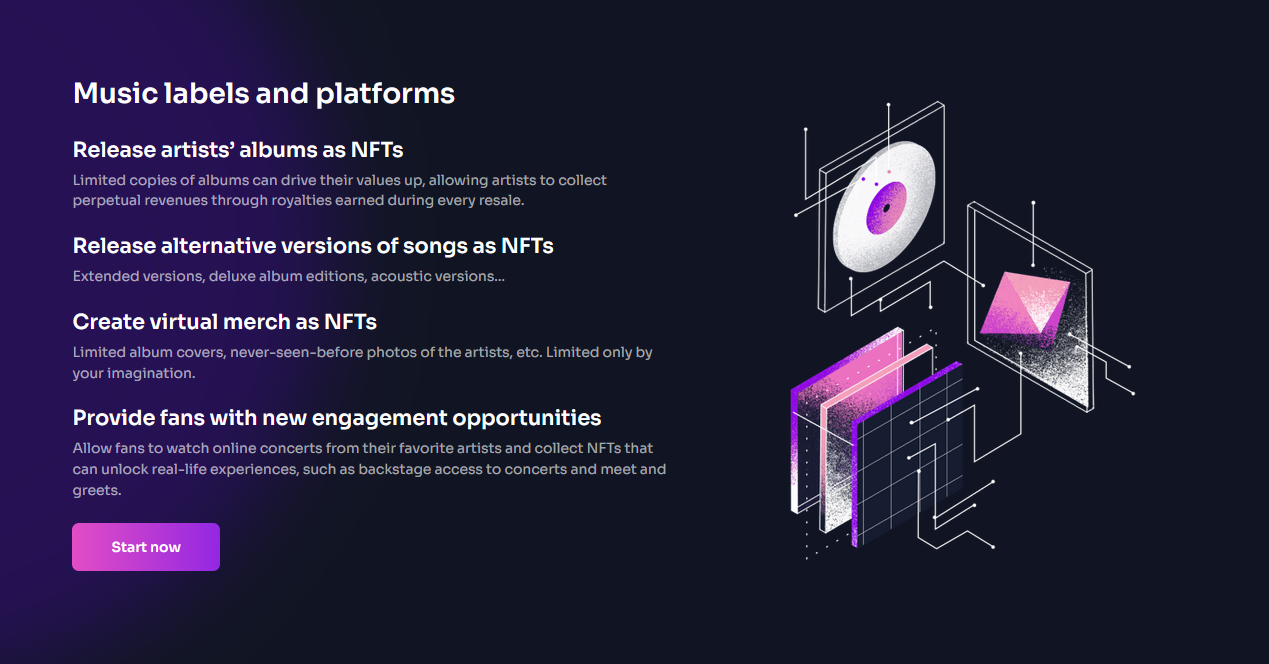 Music labels and platforms

Release artists' albums as NFTs

Limited copies of albums can drive their values up, allowing artists to collect perpetual revenues through royalties earned during every resale.

Release alternative versions of songs as NFTs

Extended versions, deluxe album editions, acoustic versions...

Create virtual merch as NFTs

Limited album covers, never-seen-before photos of the artists, etc. Limited only by your imagination.

Provide fans with new engagement opportunities

Allow fans to watch online concerts from their favorite artists and collect NFTs that can unlock real-life experiences, such as backstage access to concerts and meet and greets.

Start now